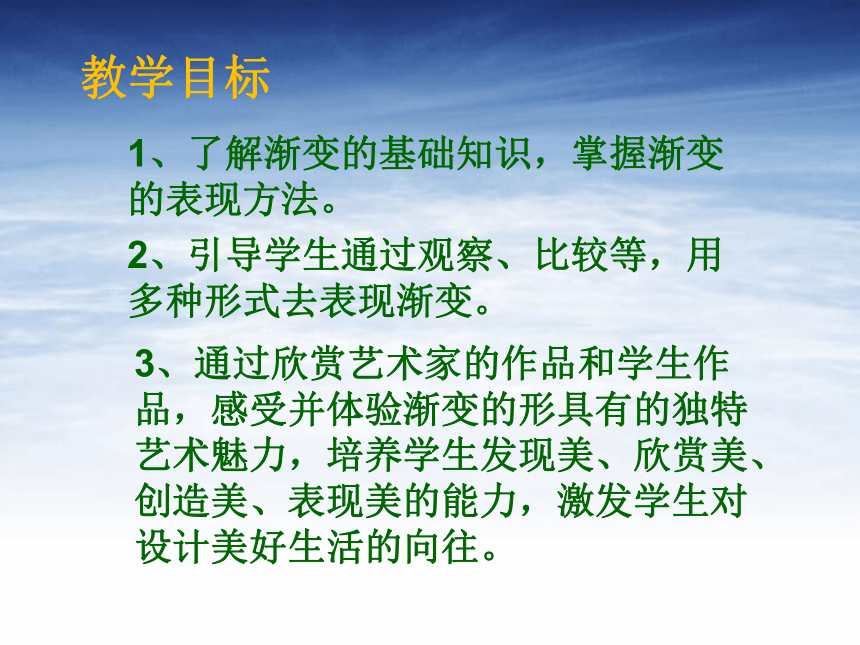 教学目标

1、了解渐变的基础知识，掌握渐变的表现方法。

2、引导学生通过观察、比较等，用多种形式去表现渐变。

3、通过欣赏艺术家的作品和学生作品，感受并体验渐变的形具有的独特艺术魅力，培养学生发现美、欣赏美、创造美、表现美的能力，激发学生对设计美好生活的向往。